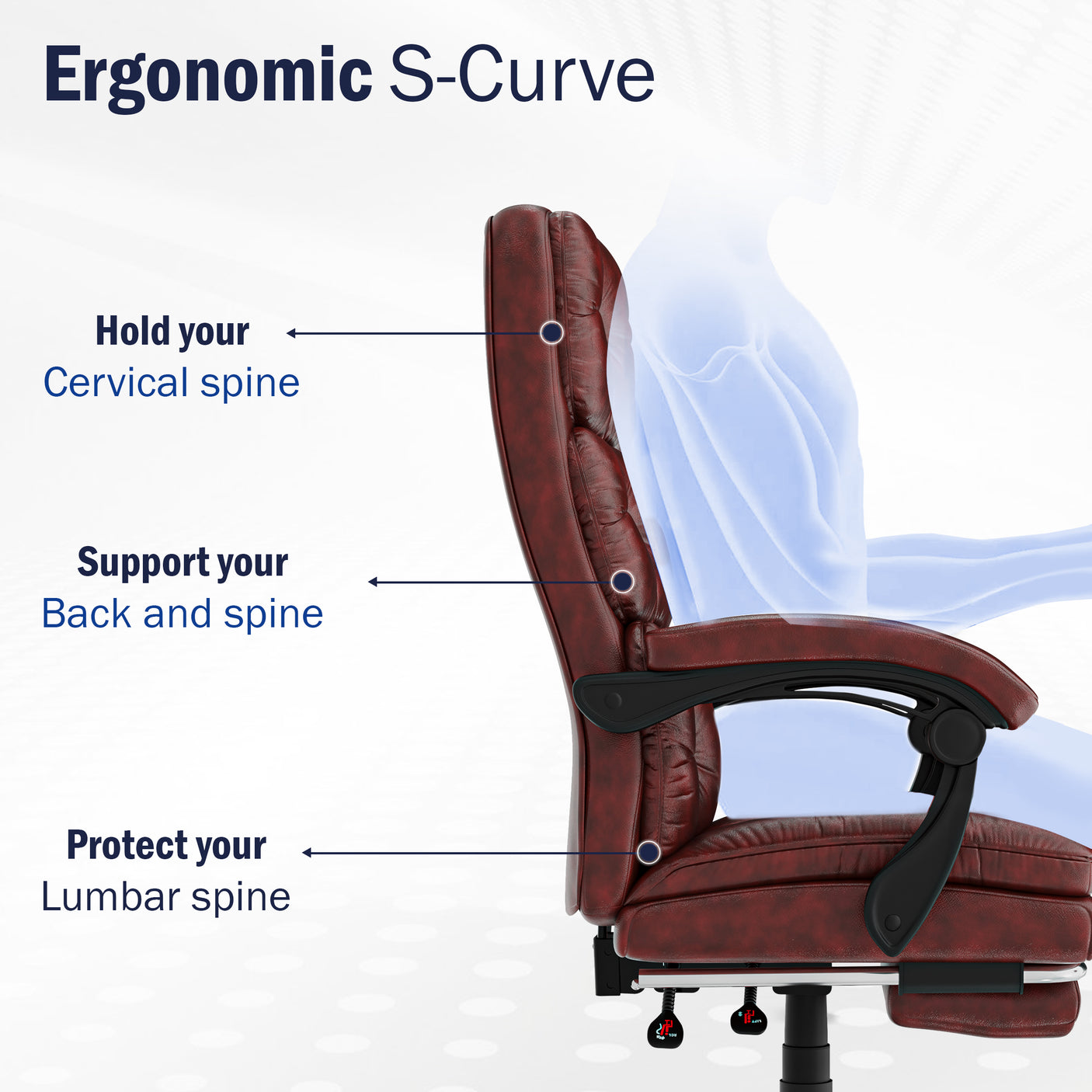 Ergonomic S-Curve

Hold your
Cervical spine

Support your
Back and spine

Protect your
Lumbar spine